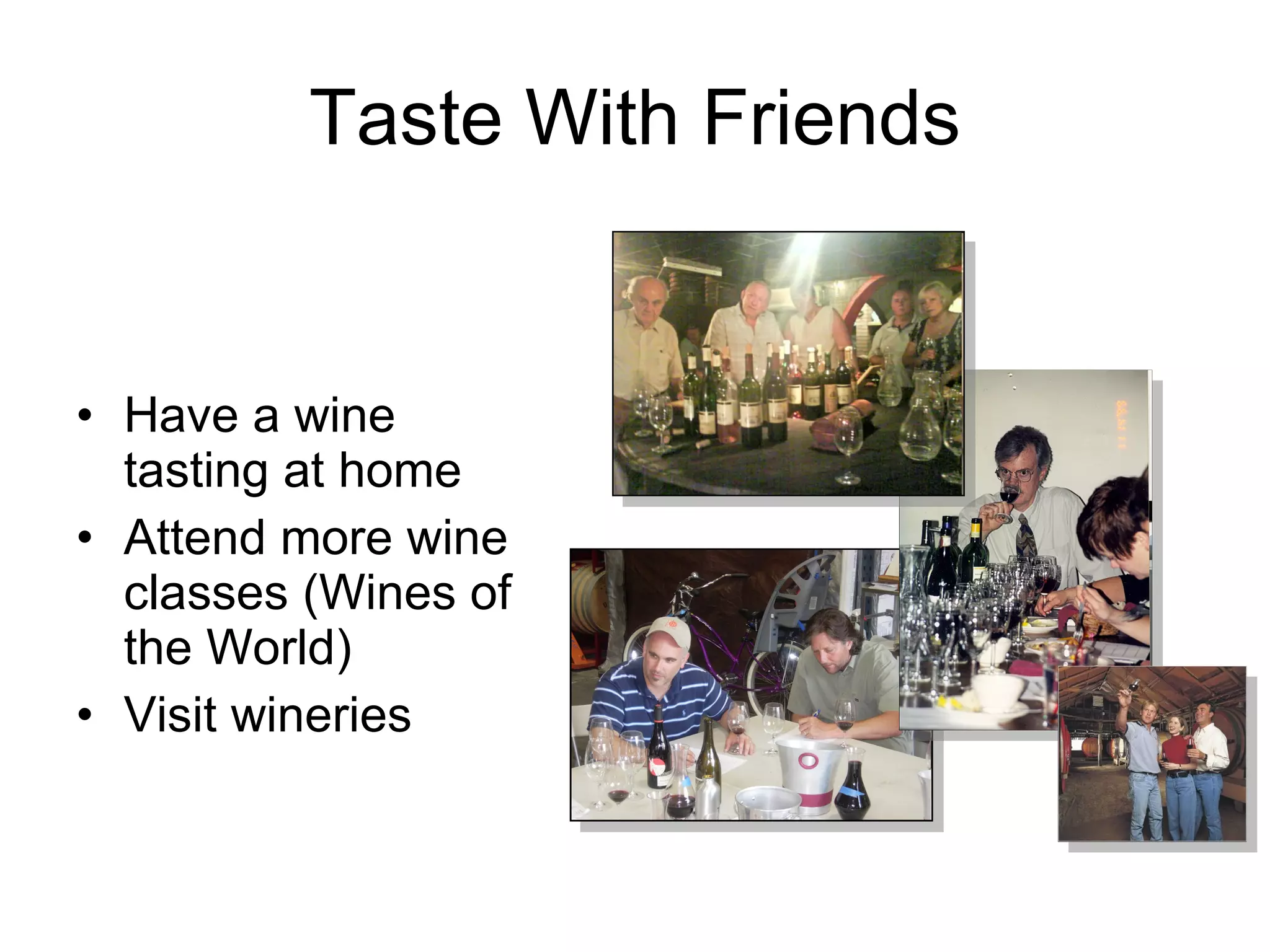 Taste With Friends

• Have a wine tasting at home
• Attend more wine classes (Wines of the World)
• Visit wineries